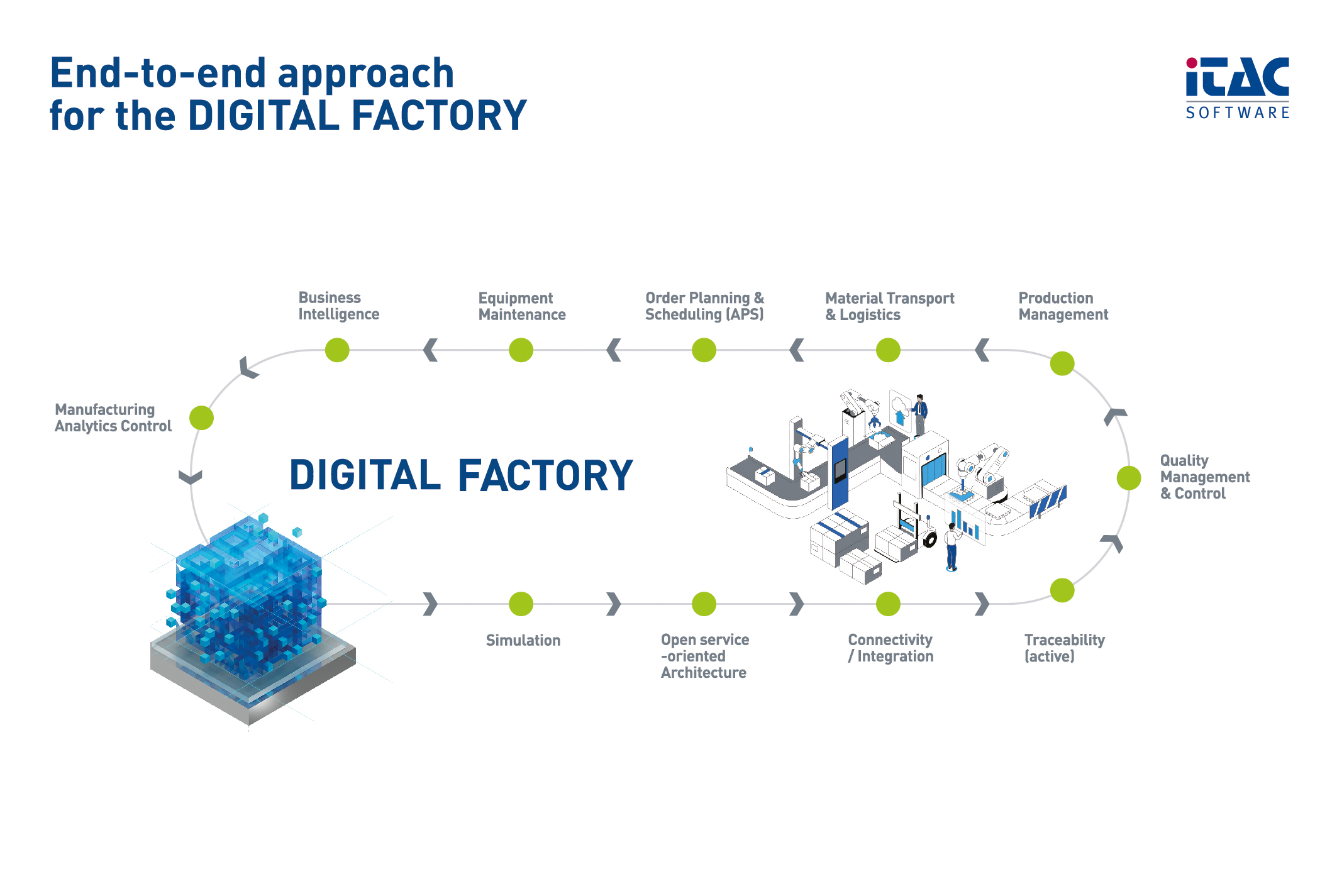 End-to-end approach for the DIGITAL FACTORY

iTAC SOFTWARE

Business Intelligence

Equipment Maintenance

Order Planning & Scheduling (APS)

Material Transport & Logistics

Production Management

Manufacturing Analytics Control

DIGITAL FACTORY

Quality Management & Control

Simulation

Open service -oriented Architecture

Connectivity / Integration

Traceability (active)